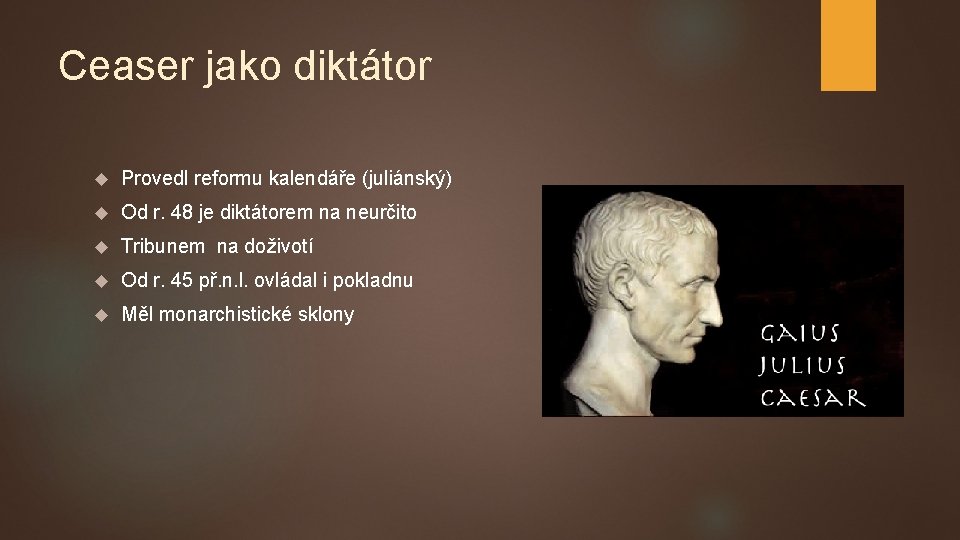 Ceaser jako diktátor

Provedl reformu kalendáře (juliánský)

Od r. 48 je diktátorem na neurčito

Tribunem na doživotí

Od r. 45 př.n.l. ovládal i pokladnu

Měl monarchistické sklony

GAIUS JULIUS CAESAR